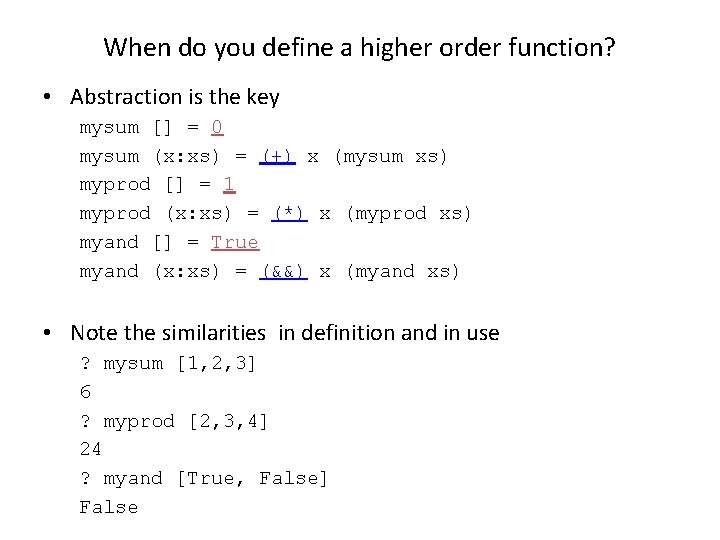 When do you define a higher order function?

• Abstraction is the key

mysum [] = 0
mysum (x:xs) = (+) x (mysum xs)
myprod [] = 1
myprod (x:xs) = (*) x (myprod xs)
myand [] = True
myand (x:xs) = (&&) x (myand xs)

• Note the similarities in definition and in use

? mysum [1,2,3]
6
? myprod [2,3,4]
24
? myand [True, False]
False